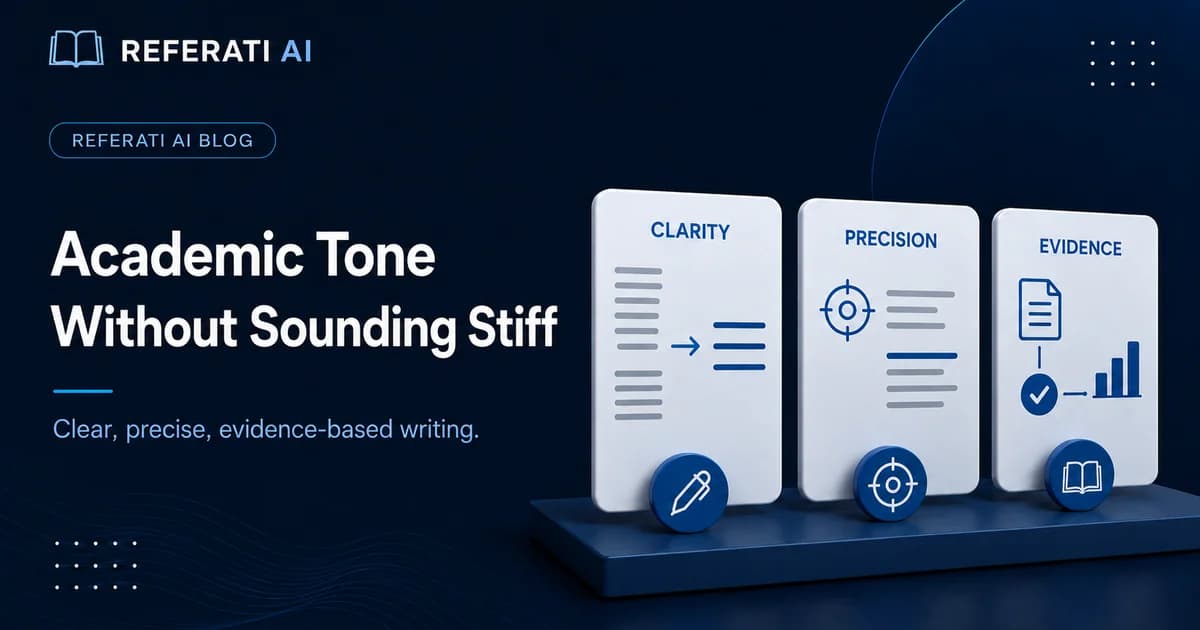 REFERATI AI

REFERATI AI BLOG

Academic Tone Without Sounding Stiff

Clear, precise, evidence-based writing.

CLARITY

PRECISION

EVIDENCE